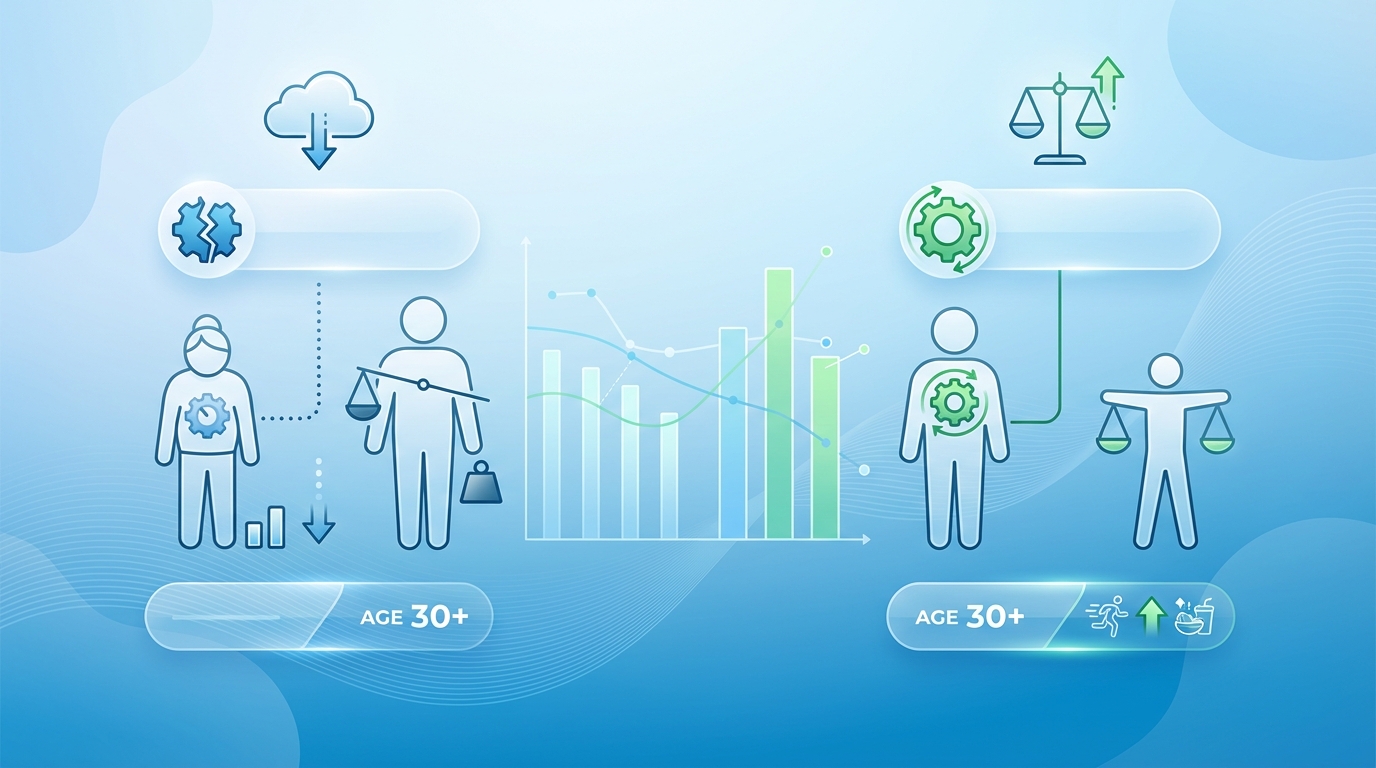 AGE 30+

AGE 30+